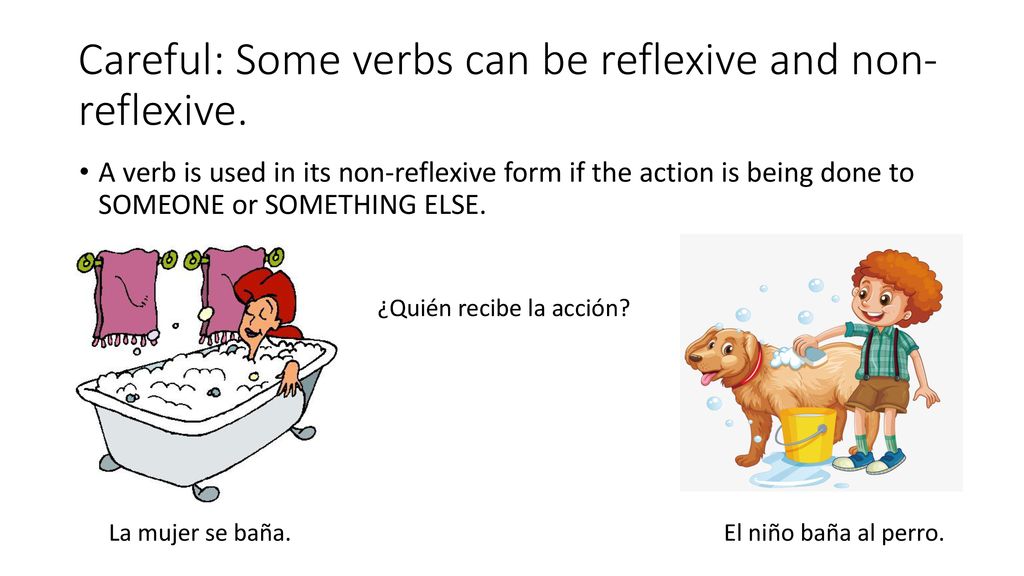 Careful: Some verbs can be reflexive and non-reflexive.

• A verb is used in its non-reflexive form if the action is being done to SOMEONE or SOMETHING ELSE.

¿Quién recibe la acción?

La mujer se baña.

El niño baña al perro.